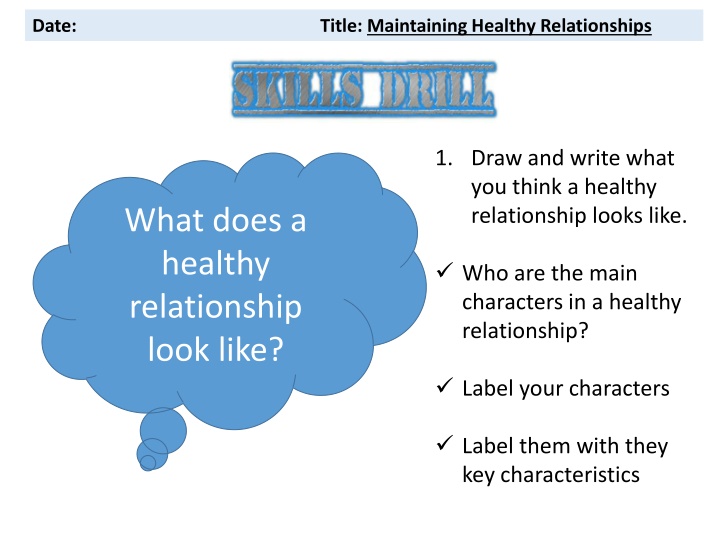 Date: Title: Maintaining Healthy Relationships

SKILLS DRILL

What does a healthy relationship look like?

1. Draw and write what you think a healthy relationship looks like.

✓ Who are the main characters in a healthy relationship?

✓ Label your characters

✓ Label them with they key characteristics